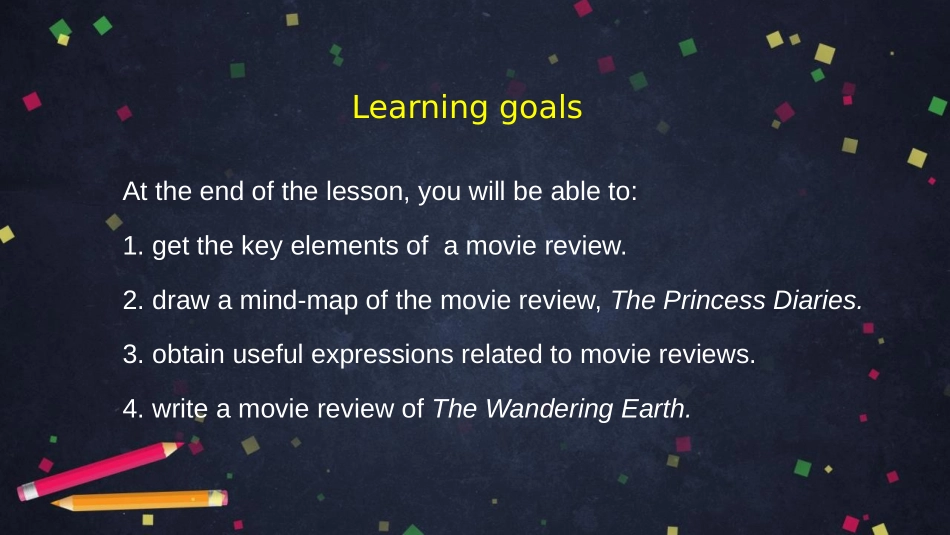 Learning goals

At the end of the lesson, you will be able to:

1. get the key elements of  a movie review.

2. draw a mind-map of the movie review, The Princess Diaries.

3. obtain useful expressions related to movie reviews.

4. write a movie review of The Wandering Earth.